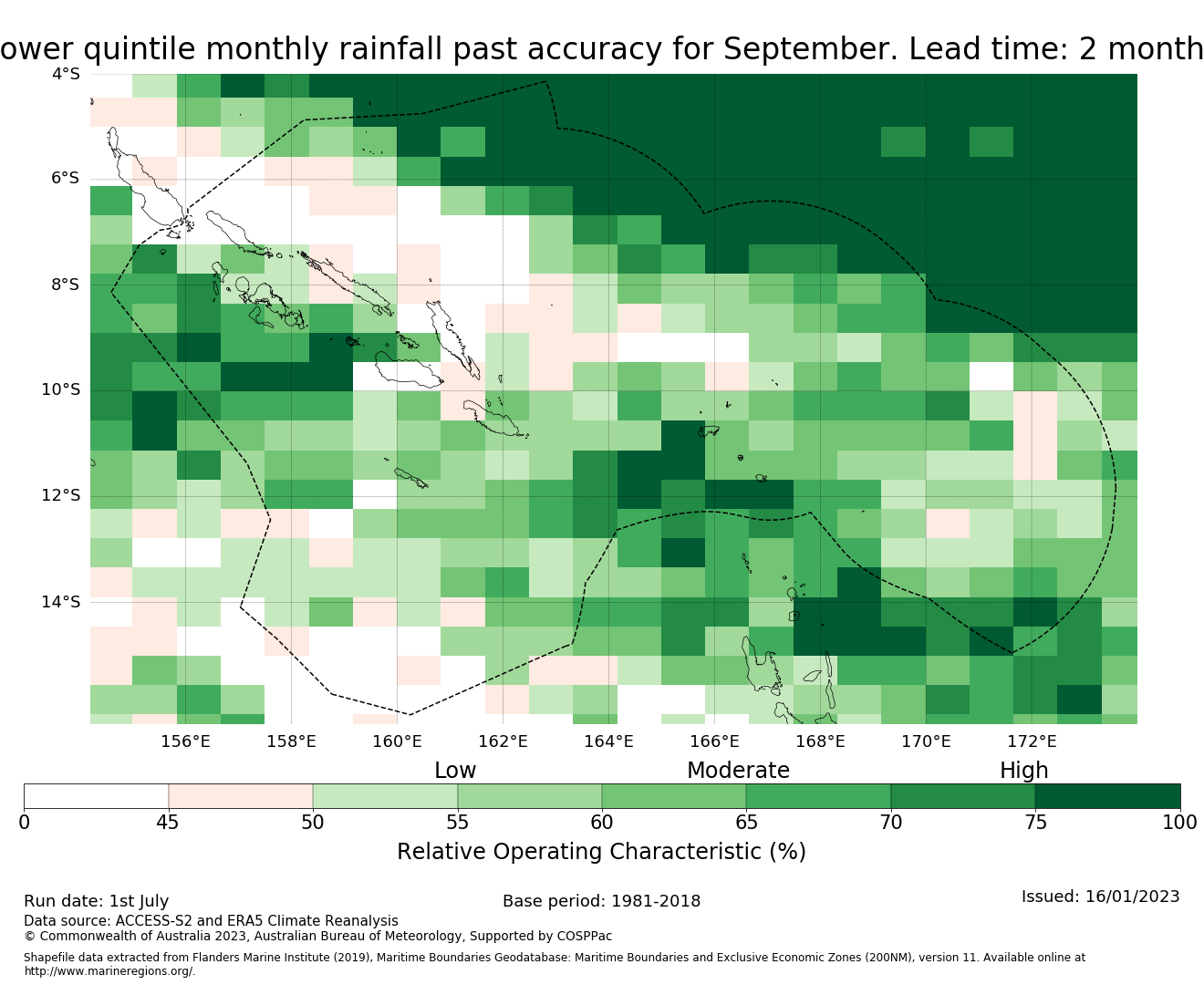 ower quintile monthly rainfall past accuracy for September. Lead time: 2 month

4°S
6°S
8°S
10°S
12°S
14°S

156°E 158°E 160°E 162°E 164°E 166°E 168°E 170°E 172°E

Low Moderate High

0 45 50 55 60 65 70 75 100

Relative Operating Characteristic (%)

Run date: 1st July

Base period: 1981-2018

Issued: 16/01/2023

Data source: ACCESS-S2 and ERA5 Climate Reanalysis
© Commonwealth of Australia 2023, Australian Bureau of Meteorology, Supported by COSPPac

Shapefile data extracted from Flanders Marine Institute (2019), Maritime Boundaries Geodatabase: Maritime Boundaries and Exclusive Economic Zones (200NM), version 11. Available online at http://www.marineregions.org/.